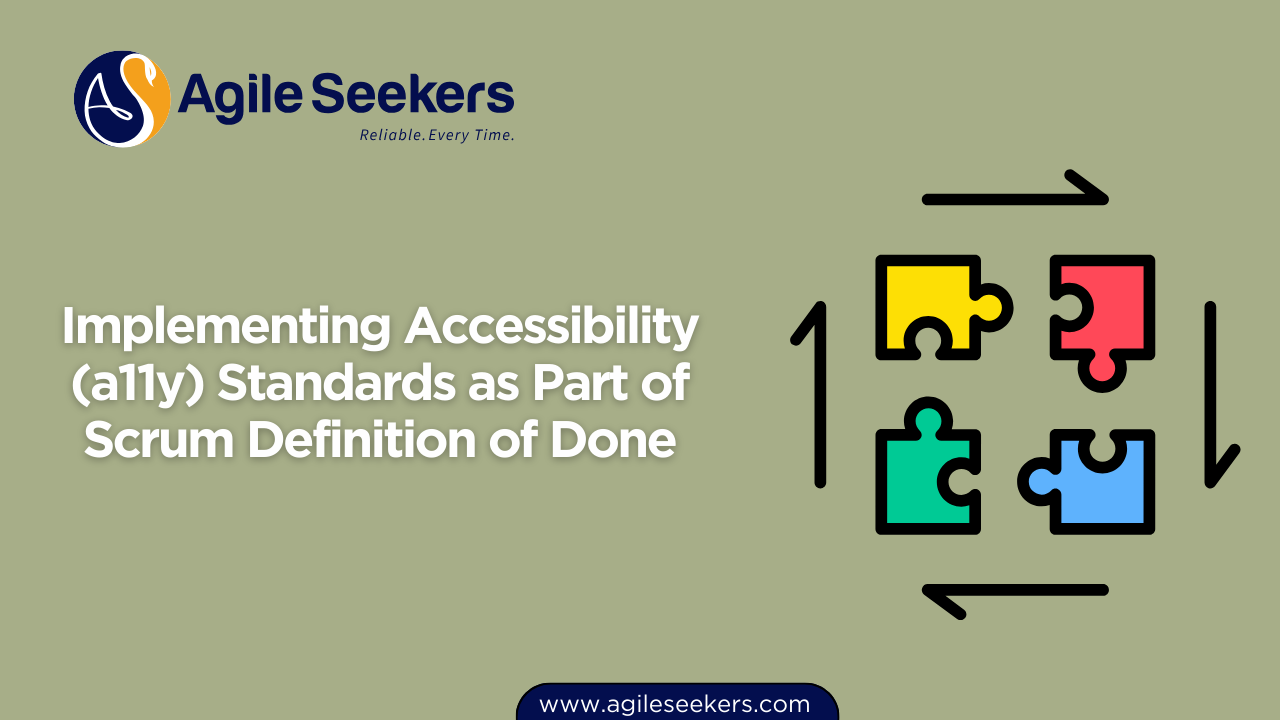 AS Agile Seekers
Reliable. Every Time.

Implementing Accessibility (a11y) Standards as Part of Scrum Definition of Done

www.agileseekers.com